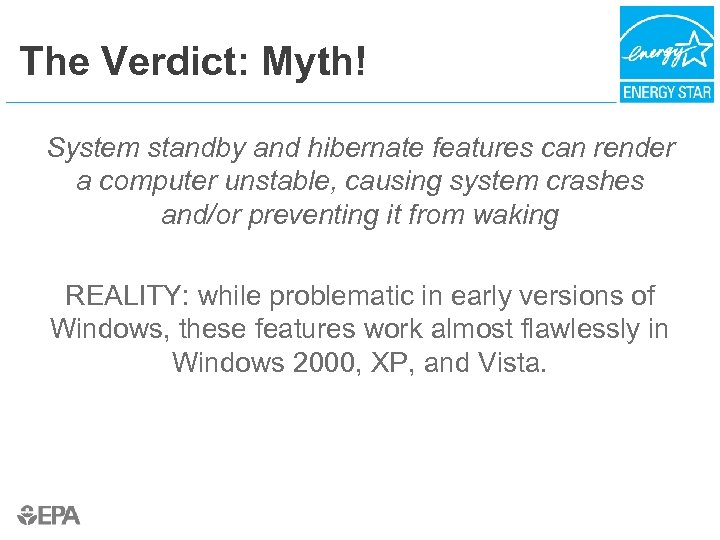 The Verdict: Myth!

energy
ENERGY STAR

System standby and hibernate features can render a computer unstable, causing system crashes and/or preventing it from waking

REALITY: while problematic in early versions of Windows, these features work almost flawlessly in Windows 2000, XP, and Vista.

EPA